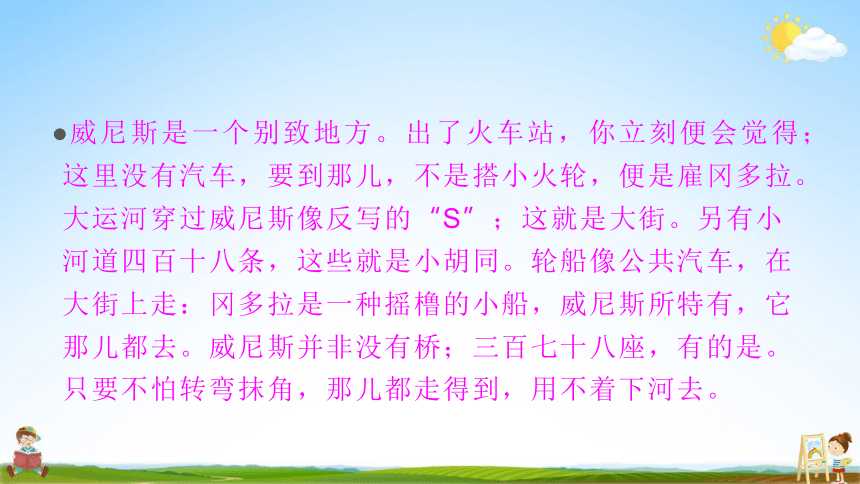 ●威尼斯是一个别致地方。出了火车站，你立刻便会觉得；这里没有汽车，要到那儿，不是搭小火轮，便是雇冈多拉。大运河穿过威尼斯像反写的“S”；这就是大街。另有小河道四百十八条，这些就是小胡同。轮船像公共汽车，在大街上走：冈多拉是一种摇橹的小船，威尼斯所特有，它那儿都去。威尼斯并非没有桥；三百七十八座，有的是。只要不怕转弯抹角，那儿都走得到，用不着下河去。